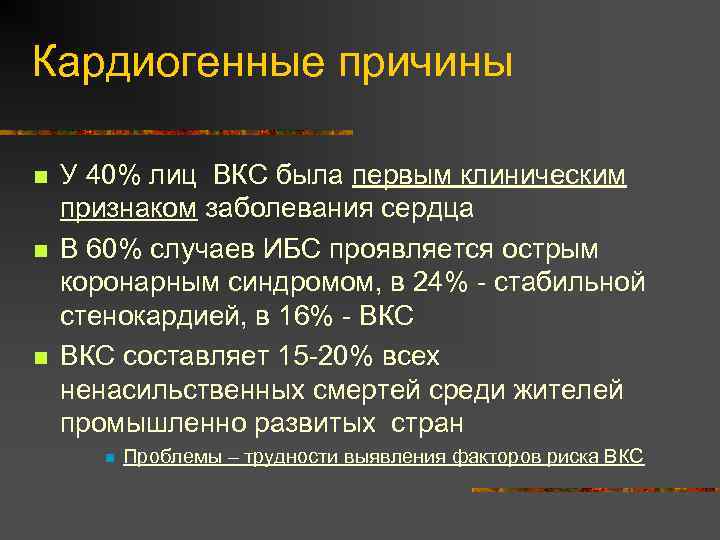 Кардиогенные причины

У 40% лиц ВКС была первым клиническим признаком заболевания сердца

В 60% случаев ИБС проявляется острым коронарным синдромом, в 24% - стабильной стенокардией, в 16% - ВКС

ВКС составляет 15-20% всех ненасильственных смертей среди жителей промышленно развитых стран

Проблемы – трудности выявления факторов риска ВКС